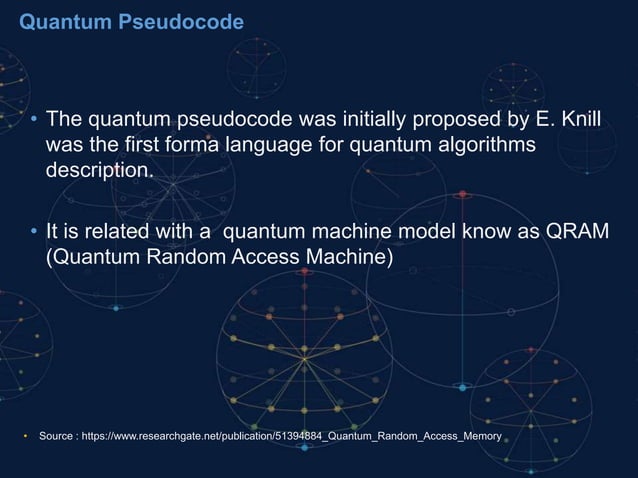 Quantum Pseudocode

• The quantum pseudocode was initially proposed by E. Knill was the first forma language for quantum algorithms description.

• It is related with a quantum machine model know as QRAM (Quantum Random Access Machine)

• Source : https://www.researchgate.net/publication/51394884_Quantum_Random_Access_Memory